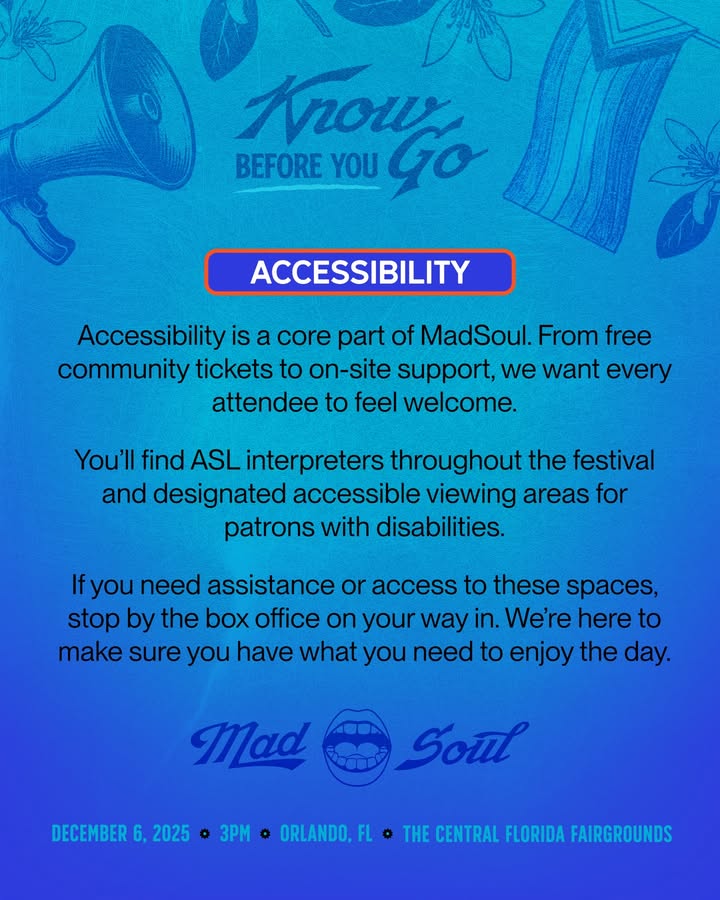 Know BEFORE YOU Go

ACCESSIBILITY

Accessibility is a core part of MadSoul. From free community tickets to on-site support, we want every attendee to feel welcome.

You'll find ASL interpreters throughout the festival and designated accessible viewing areas for patrons with disabilities.

If you need assistance or access to these spaces, stop by the box office on your way in. We're here to make sure you have what you need to enjoy the day.

Mad Soul

DECEMBER 6, 2025 • 3PM • ORLANDO, FL • THE CENTRAL FLORIDA FAIRGROUNDS